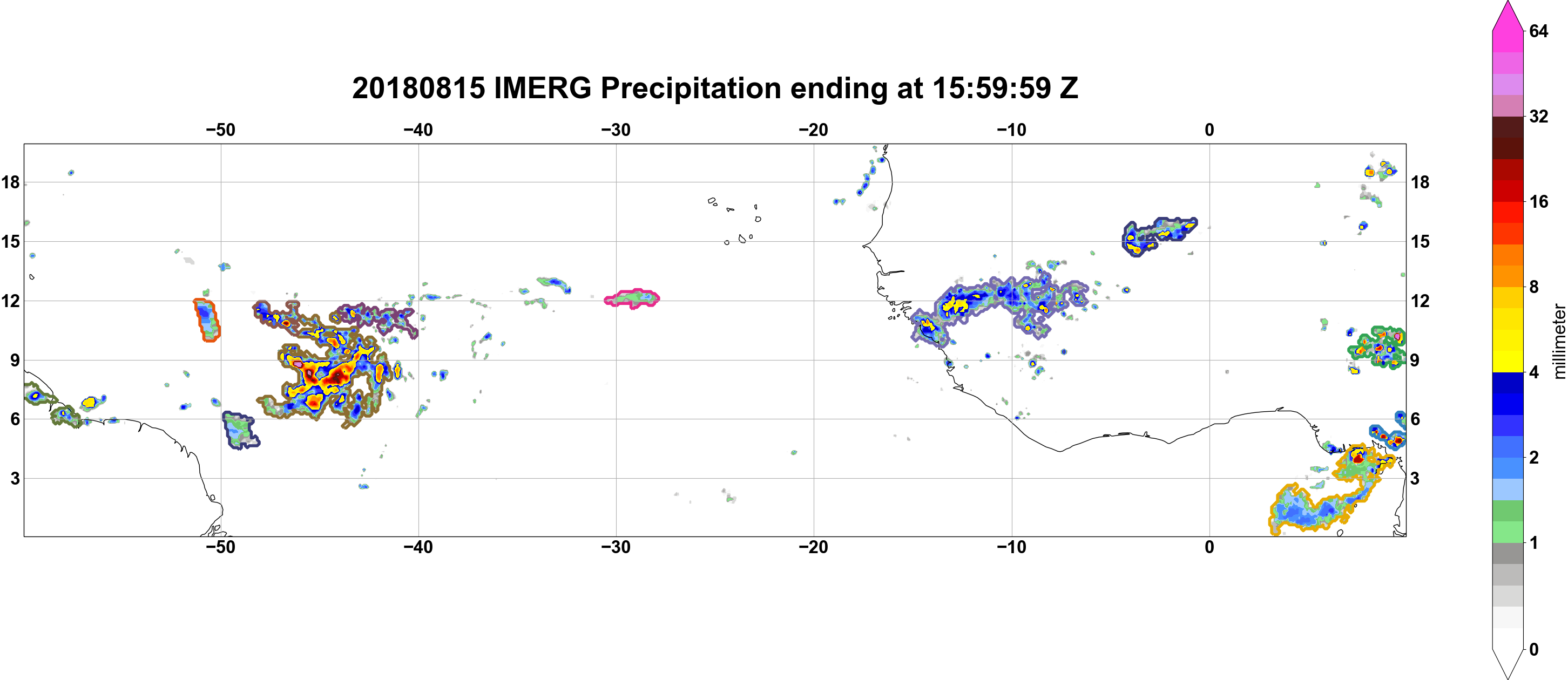 20180815 IMERG Precipitation ending at 15:59:59 Z

−50 −40 −30 −20 −10 0

18 15 12 9 6 3

18 15 12 9 6 3

−50 −40 −30 −20 −10 0

64
32
16
8
4
2
1
0
millimeter